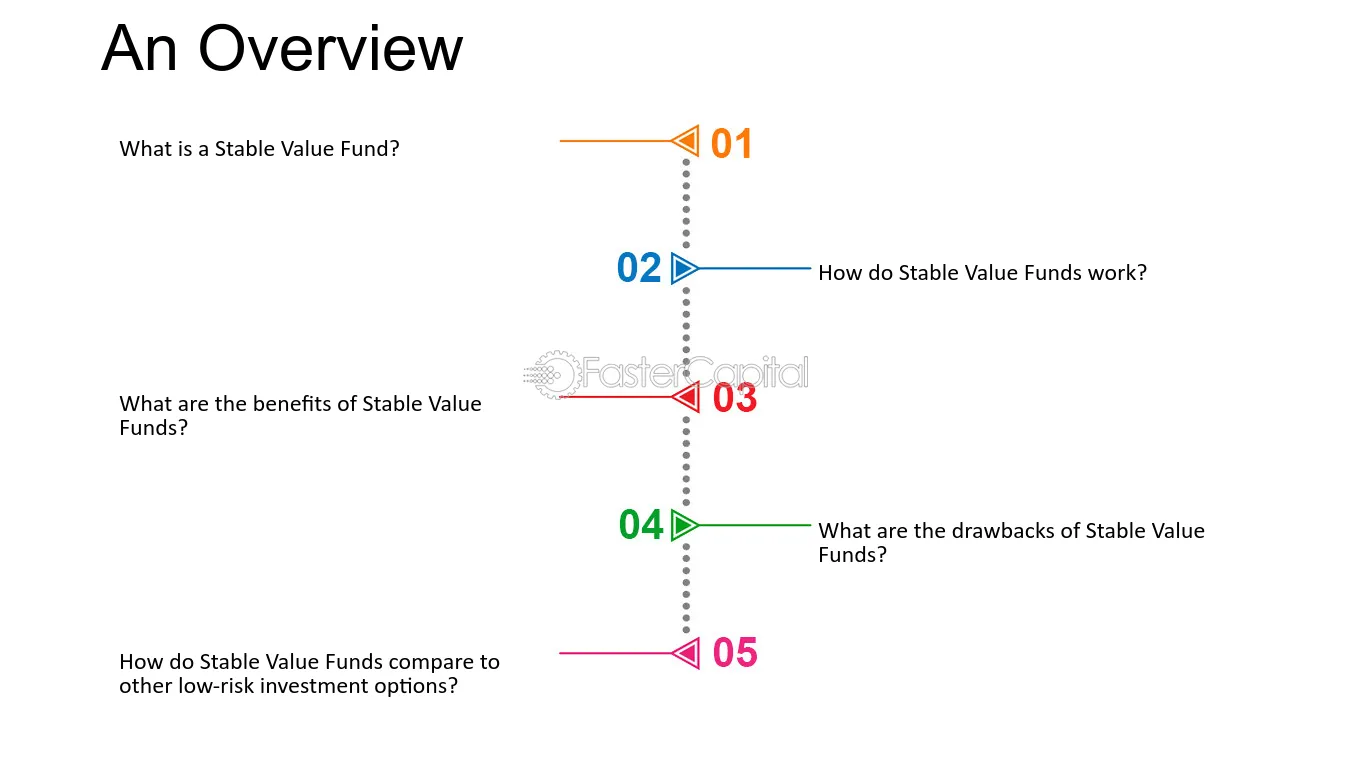 An Overview

What is a Stable Value Fund?

01

02

How do Stable Value Funds work?

What are the benefits of Stable Value Funds?

03

04

What are the drawbacks of Stable Value Funds?

How do Stable Value Funds compare to other low-risk investment options?

05

FasterCapital